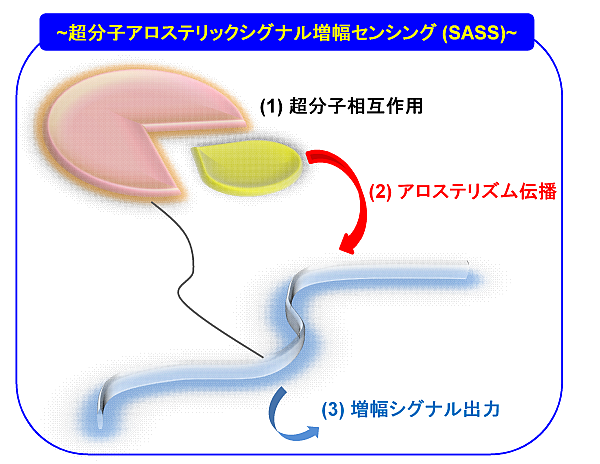 ~超分子アロステリックシグナル増幅センシング (SASS)~

(1) 超分子相互作用

(2) アロステリズム伝播

(3) 増幅シグナル出力